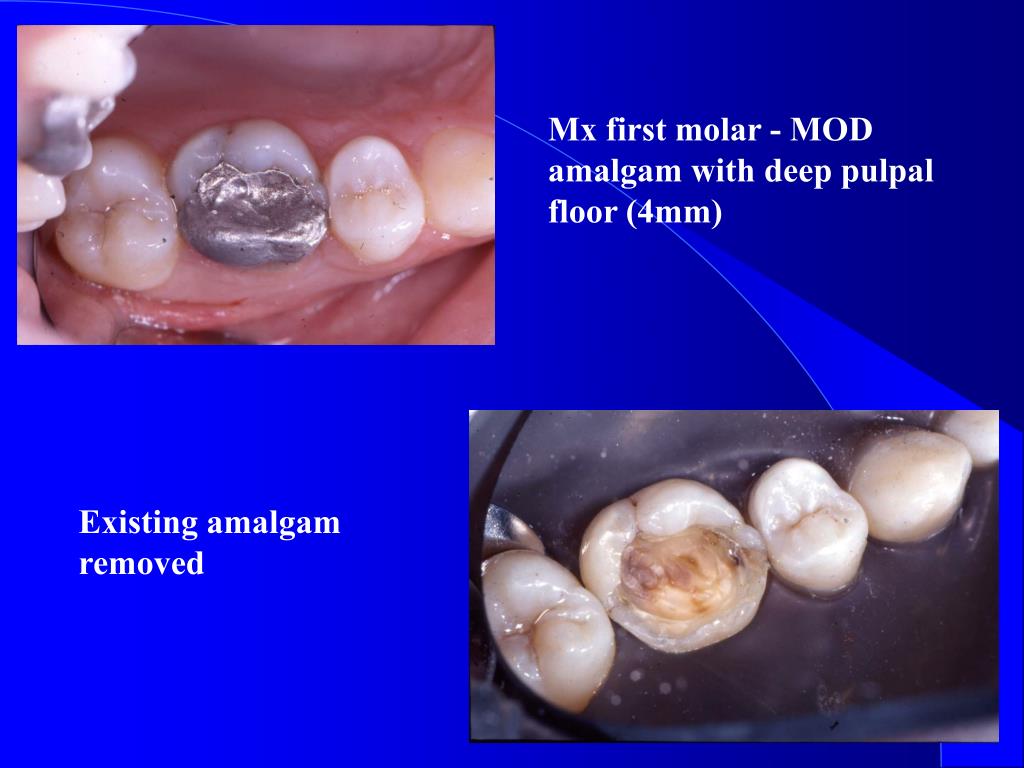 Mx first molar - MOD amalgam with deep pulpal floor (4mm)

Existing amalgam removed